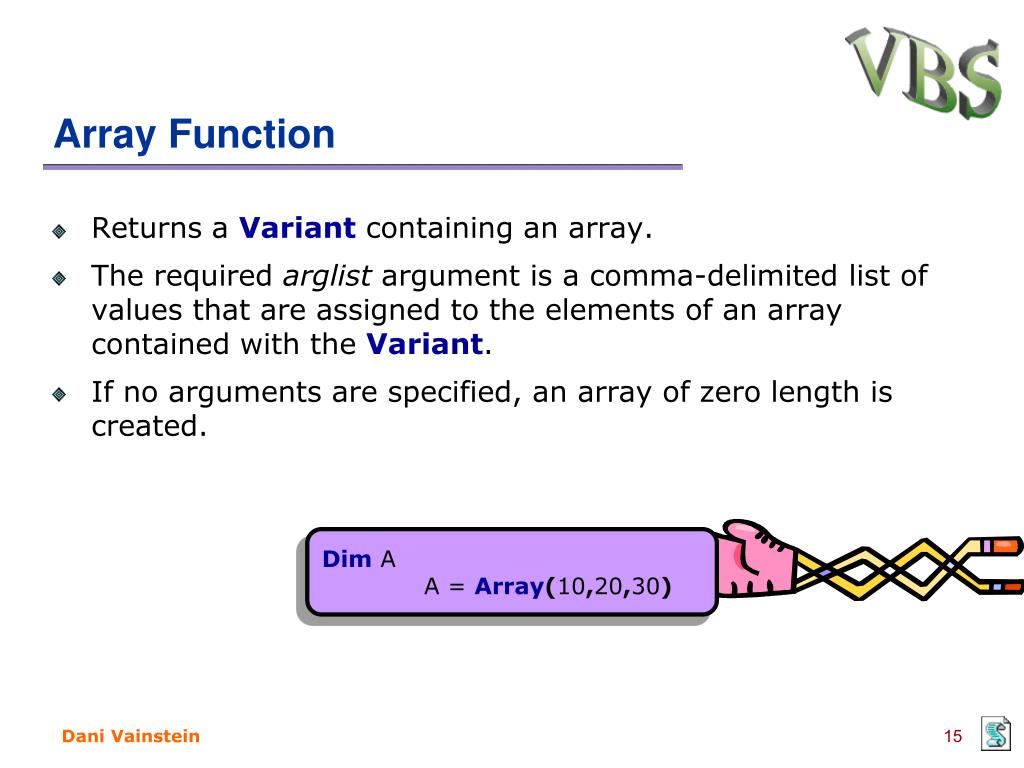 VBS

Array Function

Returns a Variant containing an array.

The required arglist argument is a comma-delimited list of values that are assigned to the elements of an array contained with the Variant.

If no arguments are specified, an array of zero length is created.

Dim A
A = Array(10,20,30)

Dani Vainstein

15